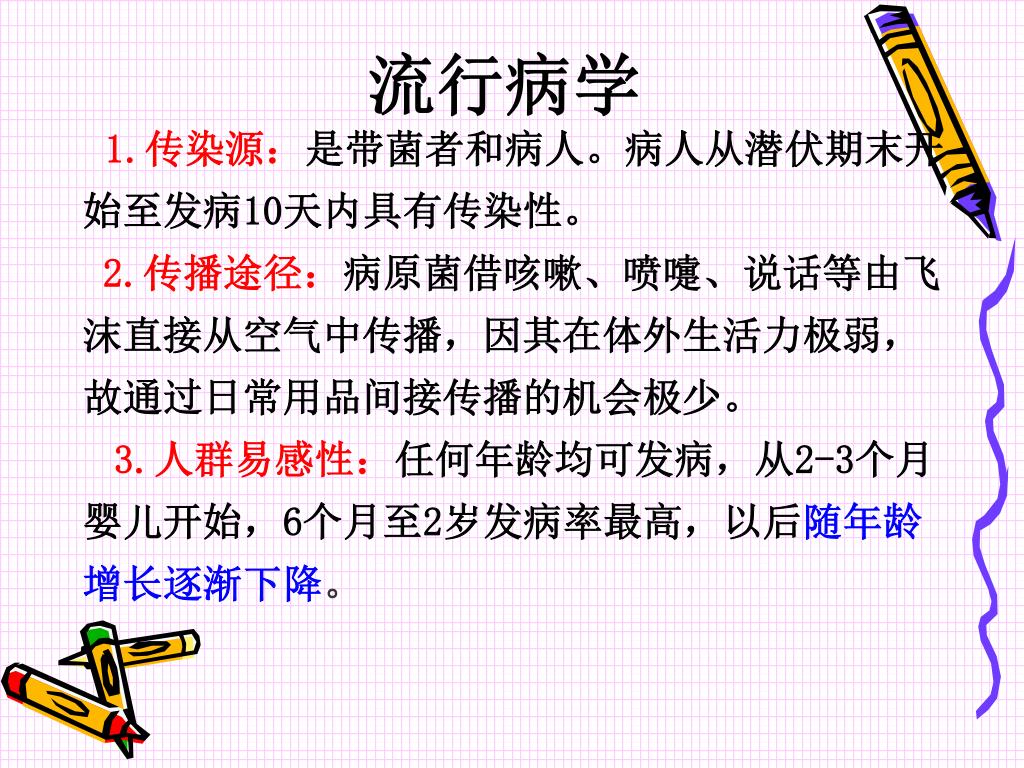 流行病学

1.传染源：是带菌者和病人。病人从潜伏期末开始至发病10天内具有传染性。

2.传播途径：病原菌借咳嗽、喷嚏、说话等由飞沫直接从空气中传播，因其在体外生活力极弱，故通过日常用品间接传播的机会极少。

3.人群易感性：任何年龄均可发病，从2-3个月婴儿开始，6个月至2岁发病率最高，以后随年龄增长逐渐下降。